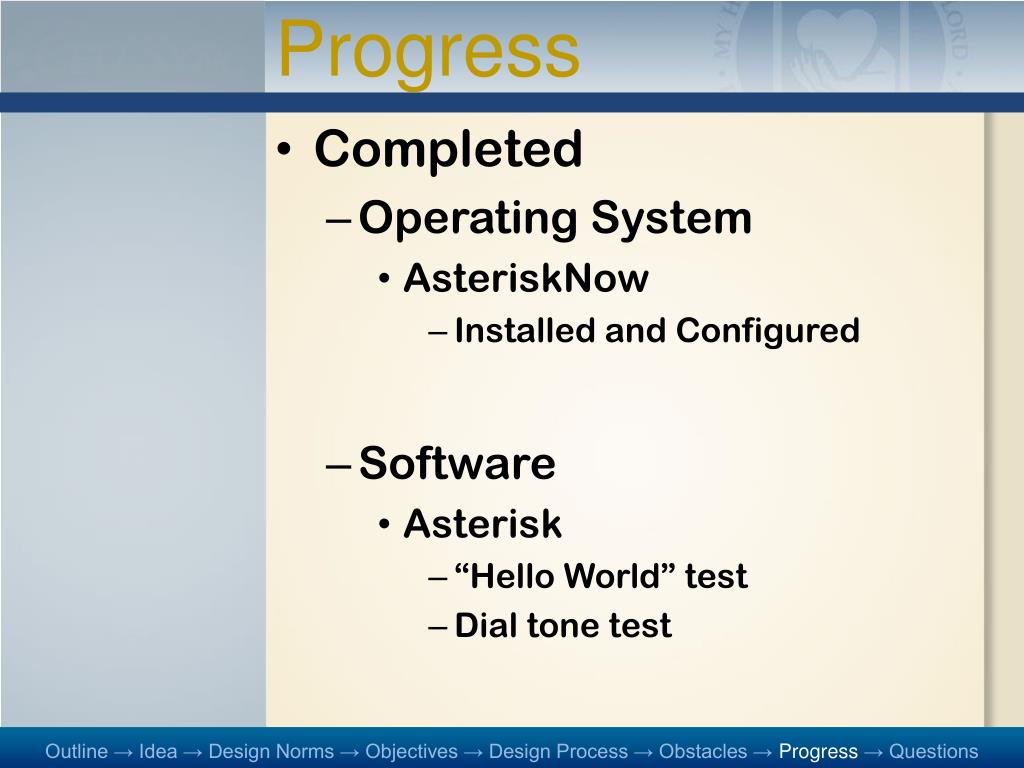 Progress

• Completed

– Operating System

• AsteriskNow

– Installed and Configured

– Software

• Asterisk

– “Hello World” test

– Dial tone test

Outline → Idea → Design Norms → Objectives → Design Process → Obstacles → Progress → Questions